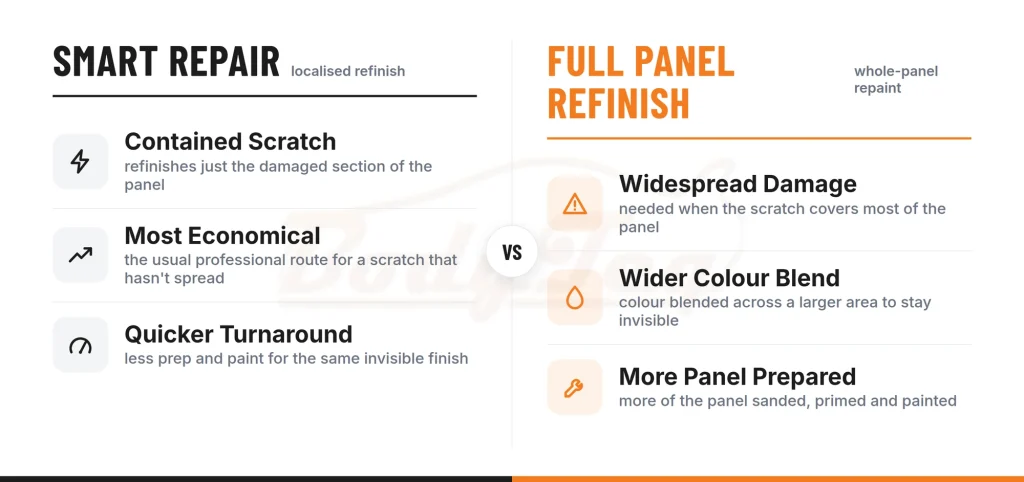 SMART REPAIR localised refinish

Contained Scratch
refinishes just the damaged section of the panel

Most Economical
the usual professional route for a scratch that hasn't spread

Quicker Turnaround
less prep and paint for the same invisible finish

VS

FULL PANEL REFINISH whole-panel repaint

Widespread Damage
needed when the scratch covers most of the panel

Wider Colour Blend
colour blended across a larger area to stay invisible

More Panel Prepared
more of the panel sanded, primed and painted